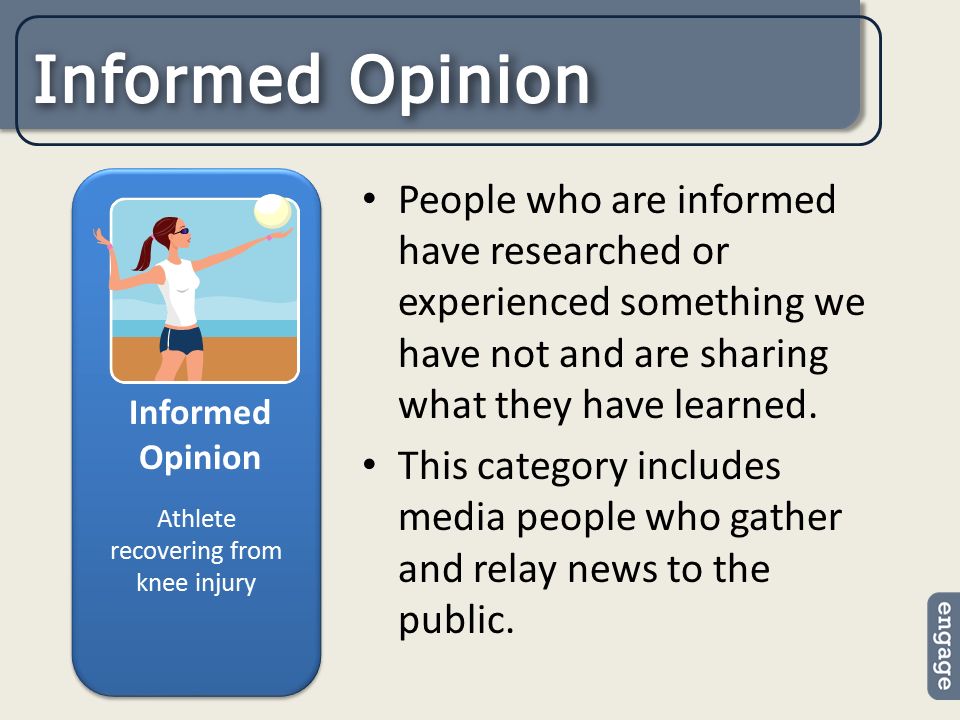 Informed Opinion

Informed Opinion

Athlete recovering from knee injury

• People who are informed have researched or experienced something we have not and are sharing what they have learned.

• This category includes media people who gather and relay news to the public.

engage